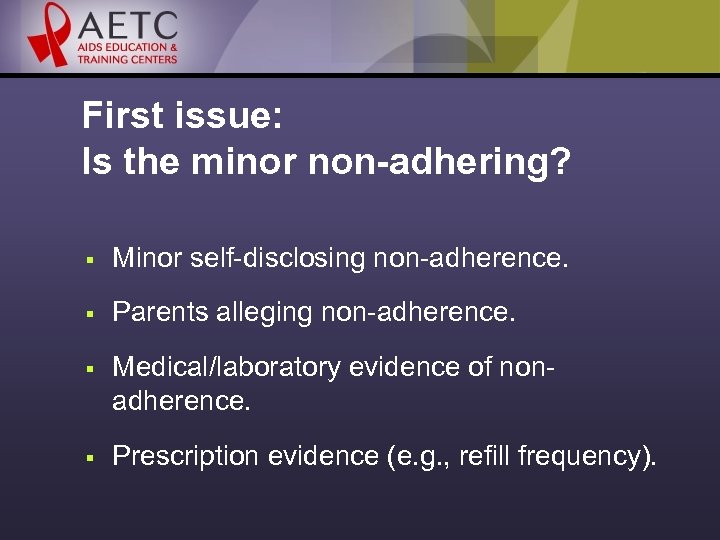 AETC
AIDS EDUCATION & TRAINING CENTERS

First issue:
Is the minor non-adhering?

- Minor self-disclosing non-adherence.
- Parents alleging non-adherence.
- Medical/laboratory evidence of non-adherence.
- Prescription evidence (e.g., refill frequency).